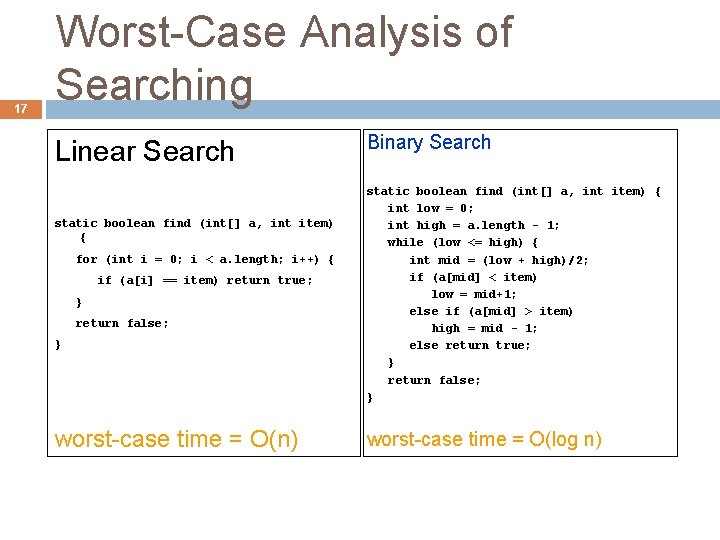 Worst-Case Analysis of Searching

17

Linear Search

static boolean find (int[] a, int item)
{
for (int i = 0; i < a.length; i++) {
if (a[i] == item) return true;
}
return false;
}

worst-case time = O(n)

Binary Search

static boolean find (int[] a, int item) {
int low = 0;
int high = a.length - 1;
while (low <= high) {
int mid = (low + high)/2;
if (a[mid] < item)
low = mid+1;
else if (a[mid] > item)
high = mid - 1;
else return true;
}
return false;
}

worst-case time = O(log n)